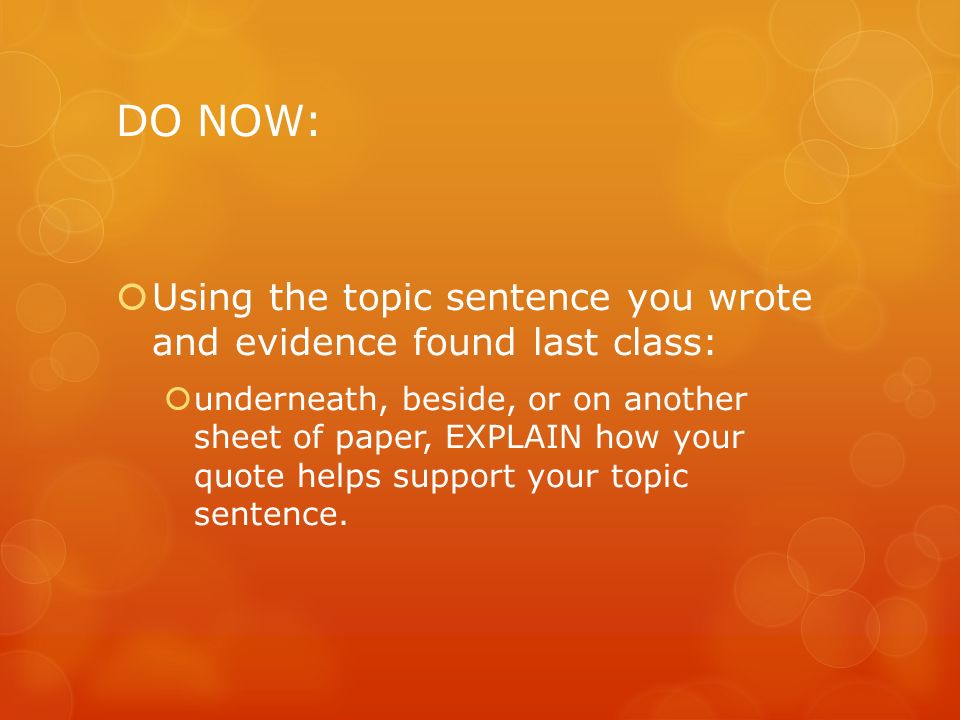 DO NOW:

Using the topic sentence you wrote and evidence found last class:

underneath, beside, or on another sheet of paper, EXPLAIN how your quote helps support your topic sentence.